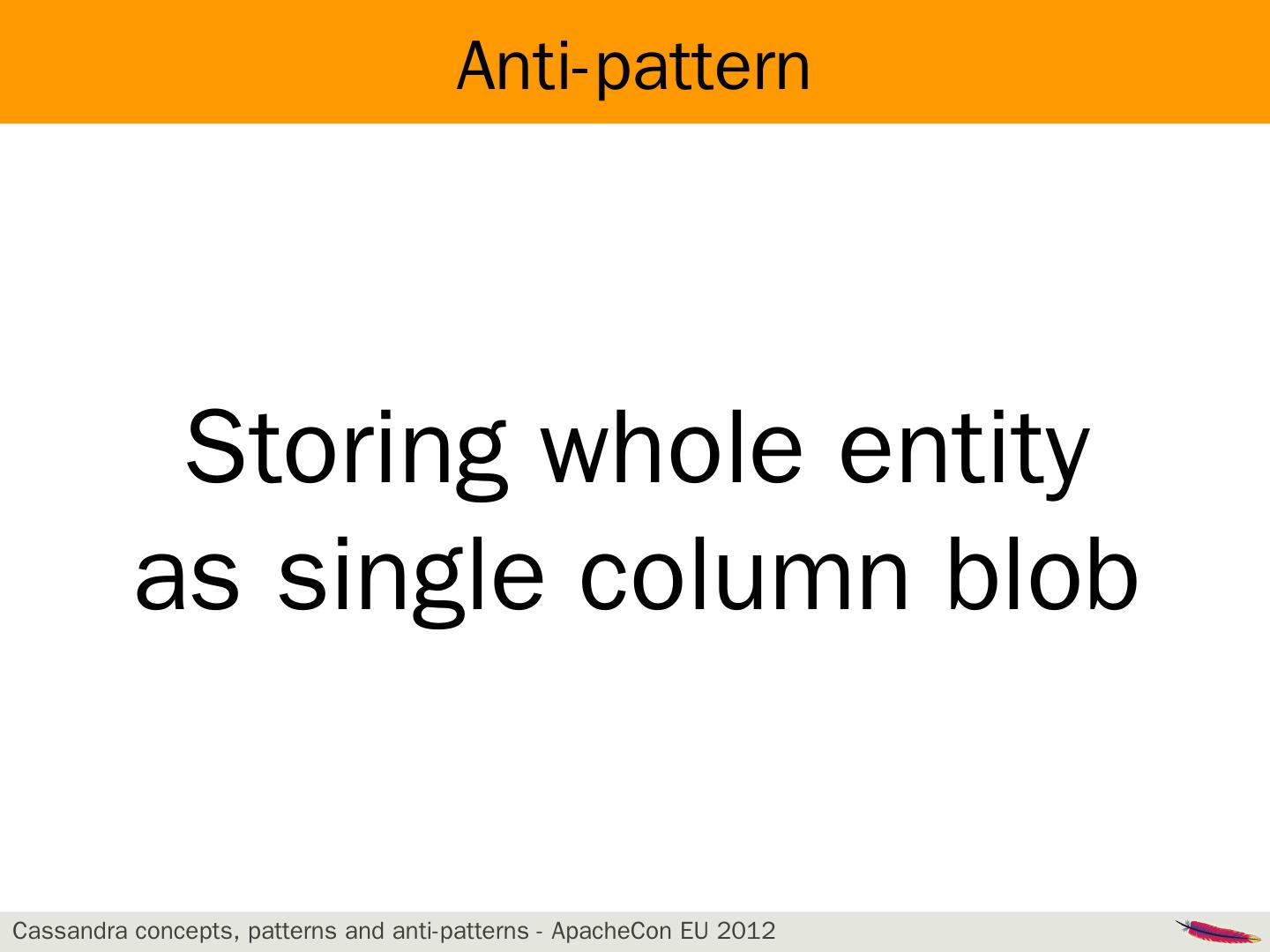 Anti-pattern

Storing whole entity as single column blob

Cassandra concepts, patterns and anti-patterns - ApacheCon EU 2012